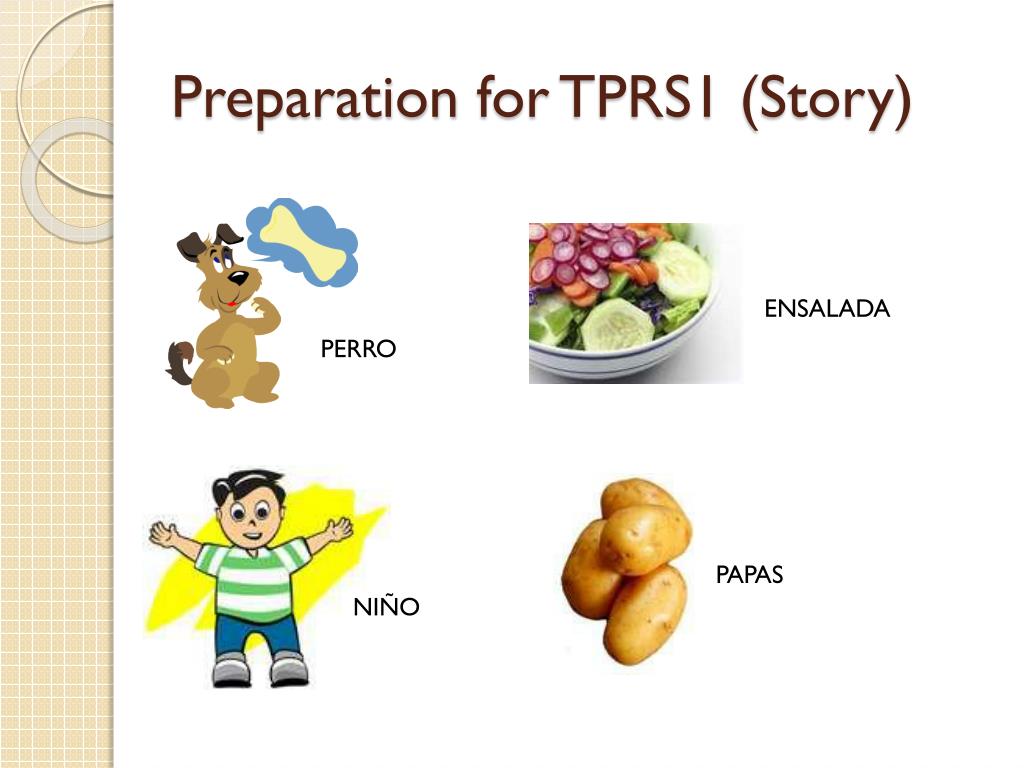 Preparation for TPRS1 (Story)

PERRO

ENSALADA

NIÑO

PAPAS